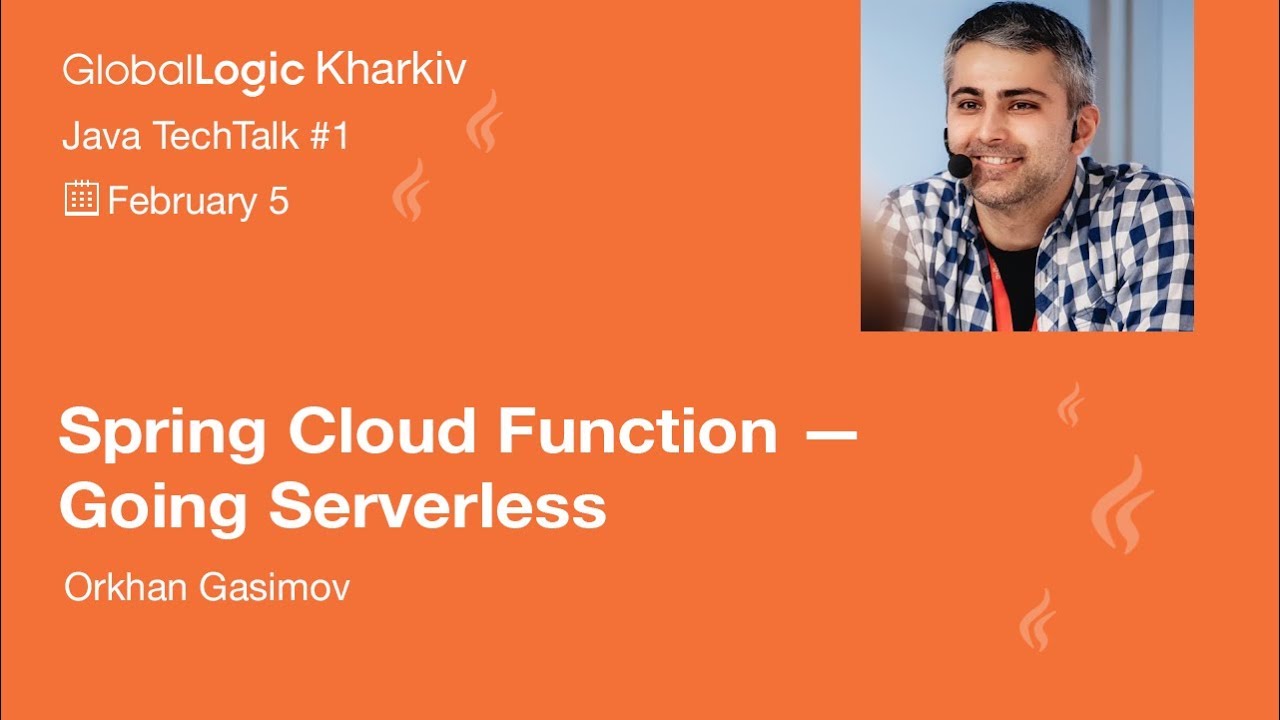 GlobalLogic Kharkiv

Java TechTalk #1

February 5

Spring Cloud Function — Going Serverless

Orkhan Gasimov